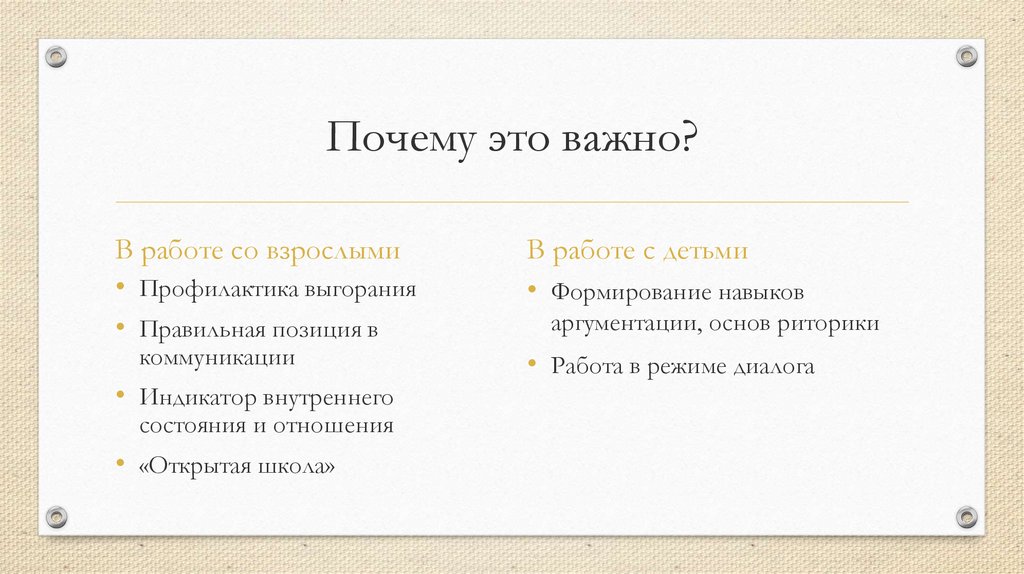 Почему это важно?

В работе со взрослыми

• Профилактика выгорания
• Правильная позиция в коммуникации
• Индикатор внутреннего состояния и отношения
• «Открытая школа»

В работе с детьми

• Формирование навыков аргументации, основ риторики
• Работа в режиме диалога